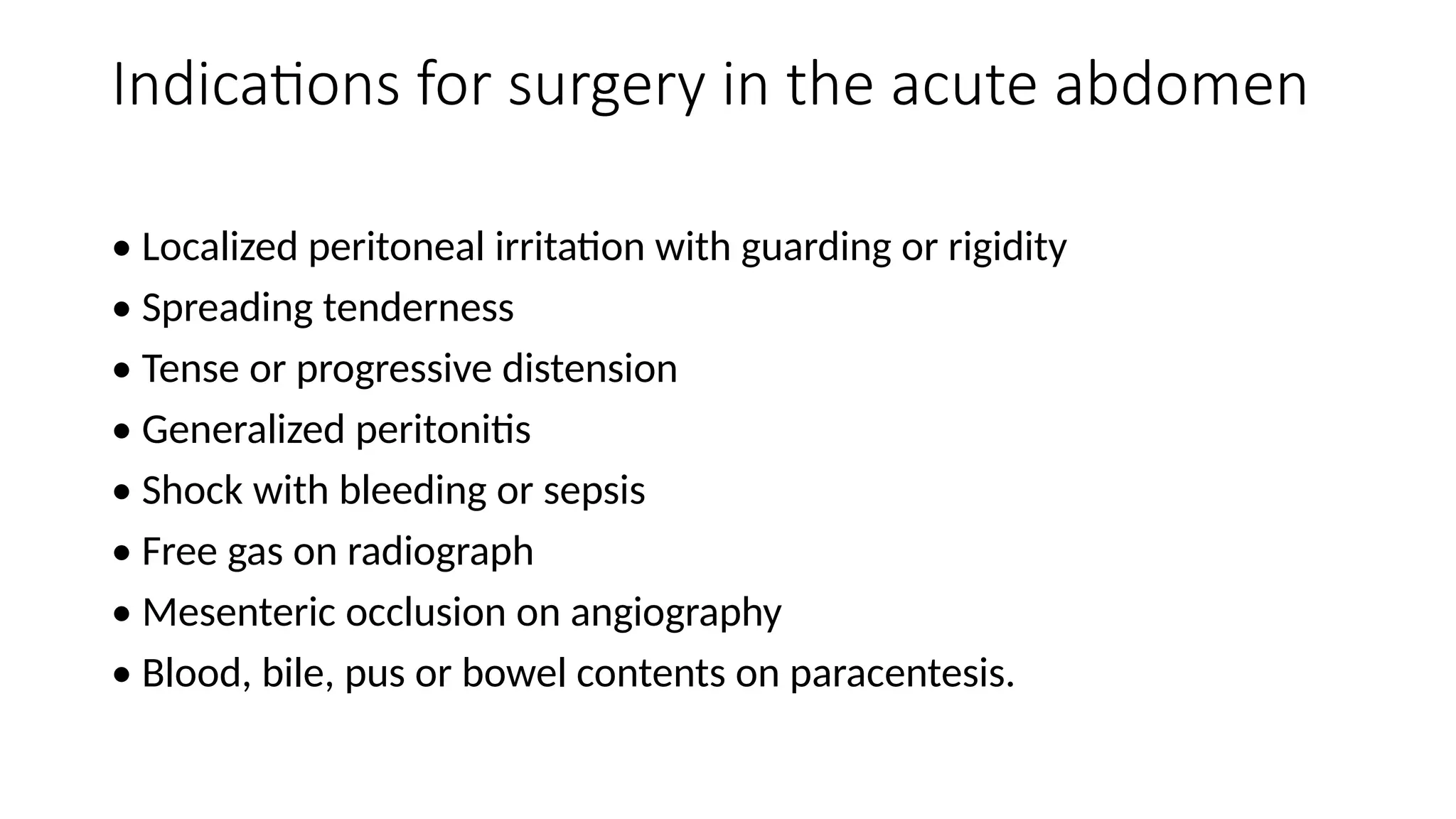 Indications for surgery in the acute abdomen

• Localized peritoneal irritation with guarding or rigidity
• Spreading tenderness
• Tense or progressive distension
• Generalized peritonitis
• Shock with bleeding or sepsis
• Free gas on radiograph
• Mesenteric occlusion on angiography
• Blood, bile, pus or bowel contents on paracentesis.